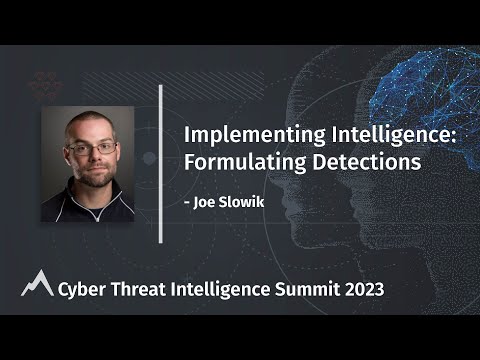 Implementing Intelligence: Formulating Detections

- Joe Slowik

Cyber Threat Intelligence Summit 2023